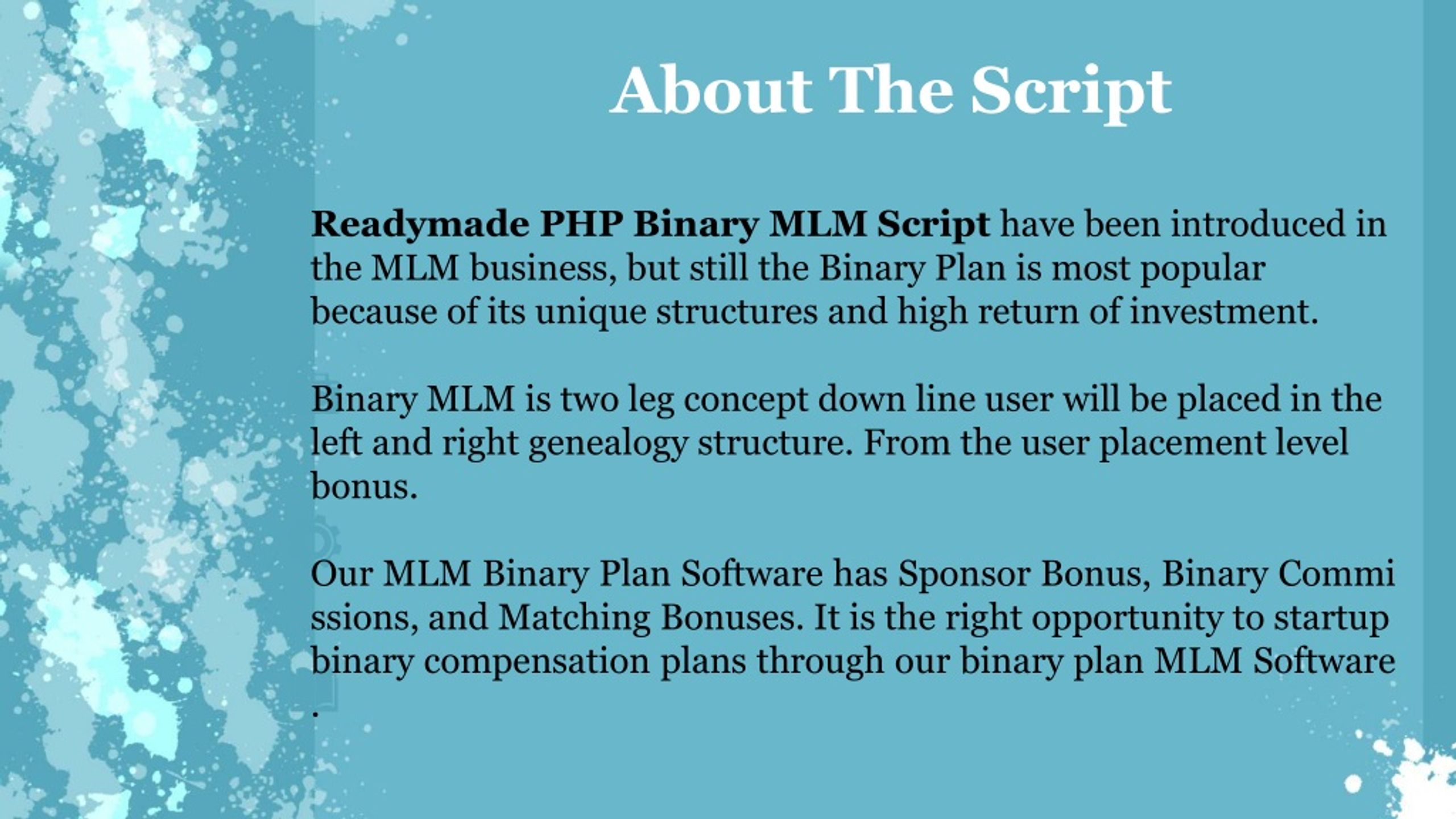 About The Script

Readymade PHP Binary MLM Script have been introduced in the MLM business, but still the Binary Plan is most popular because of its unique structures and high return of investment.

Binary MLM is two leg concept down line user will be placed in the left and right genealogy structure. From the user placement level bonus.

Our MLM Binary Plan Software has Sponsor Bonus, Binary Commi ssions, and Matching Bonuses. It is the right opportunity to startup binary compensation plans through our binary plan MLM Software .